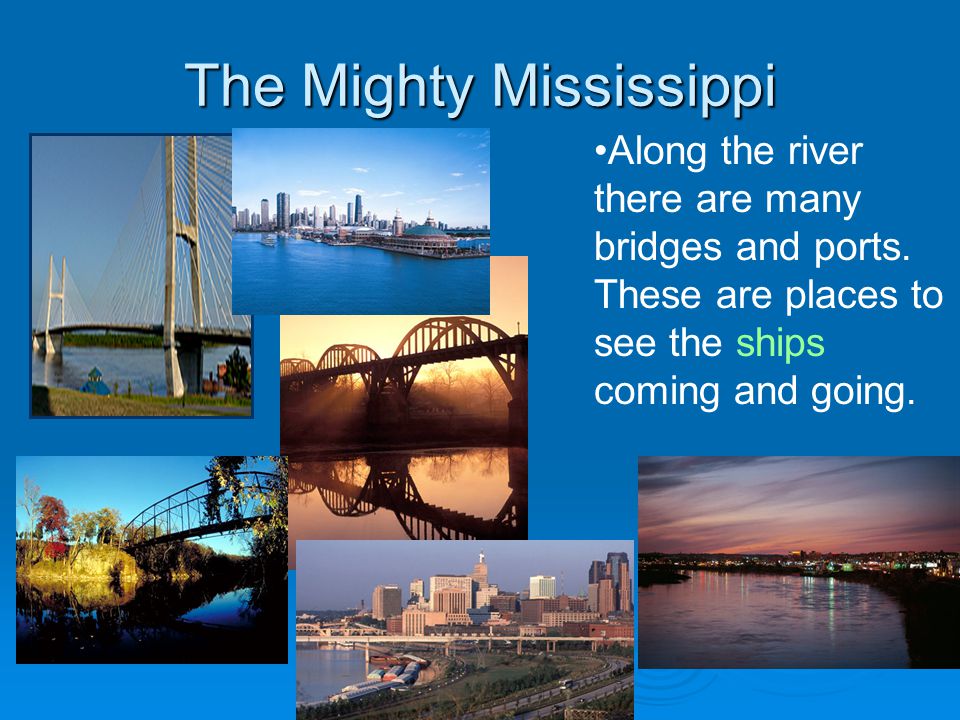 The Mighty Mississippi

•Along the river there are many bridges and ports. These are places to see the ships coming and going.